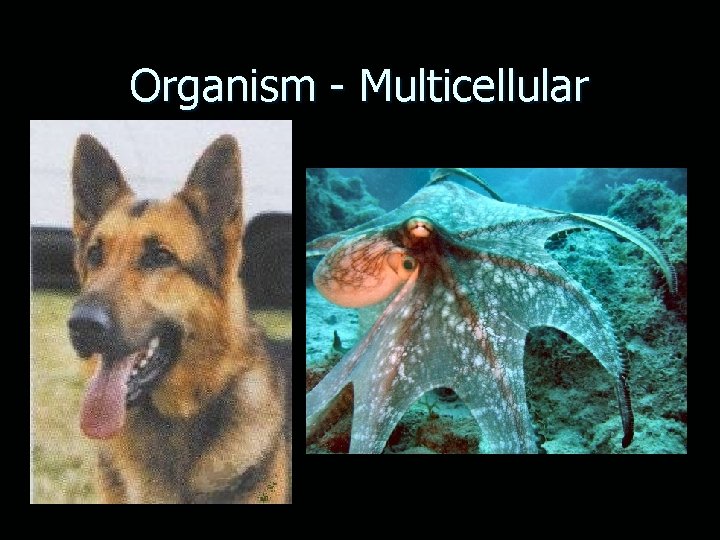 Organism - Multicellular